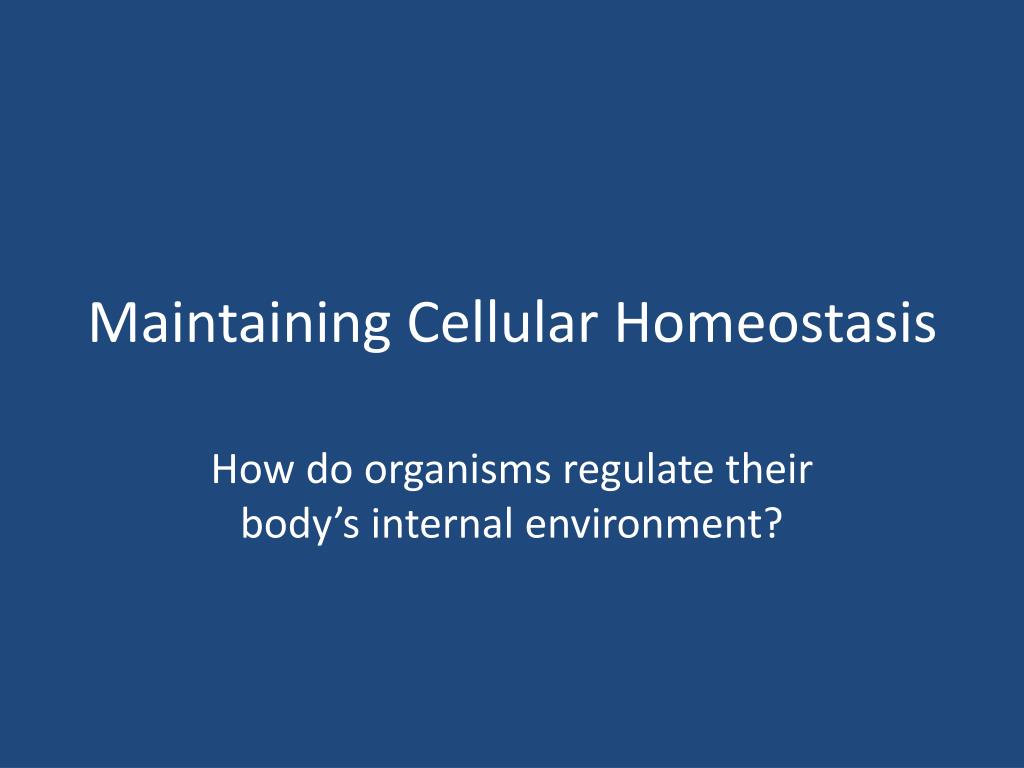 Maintaining Cellular Homeostasis

How do organisms regulate their body’s internal environment?